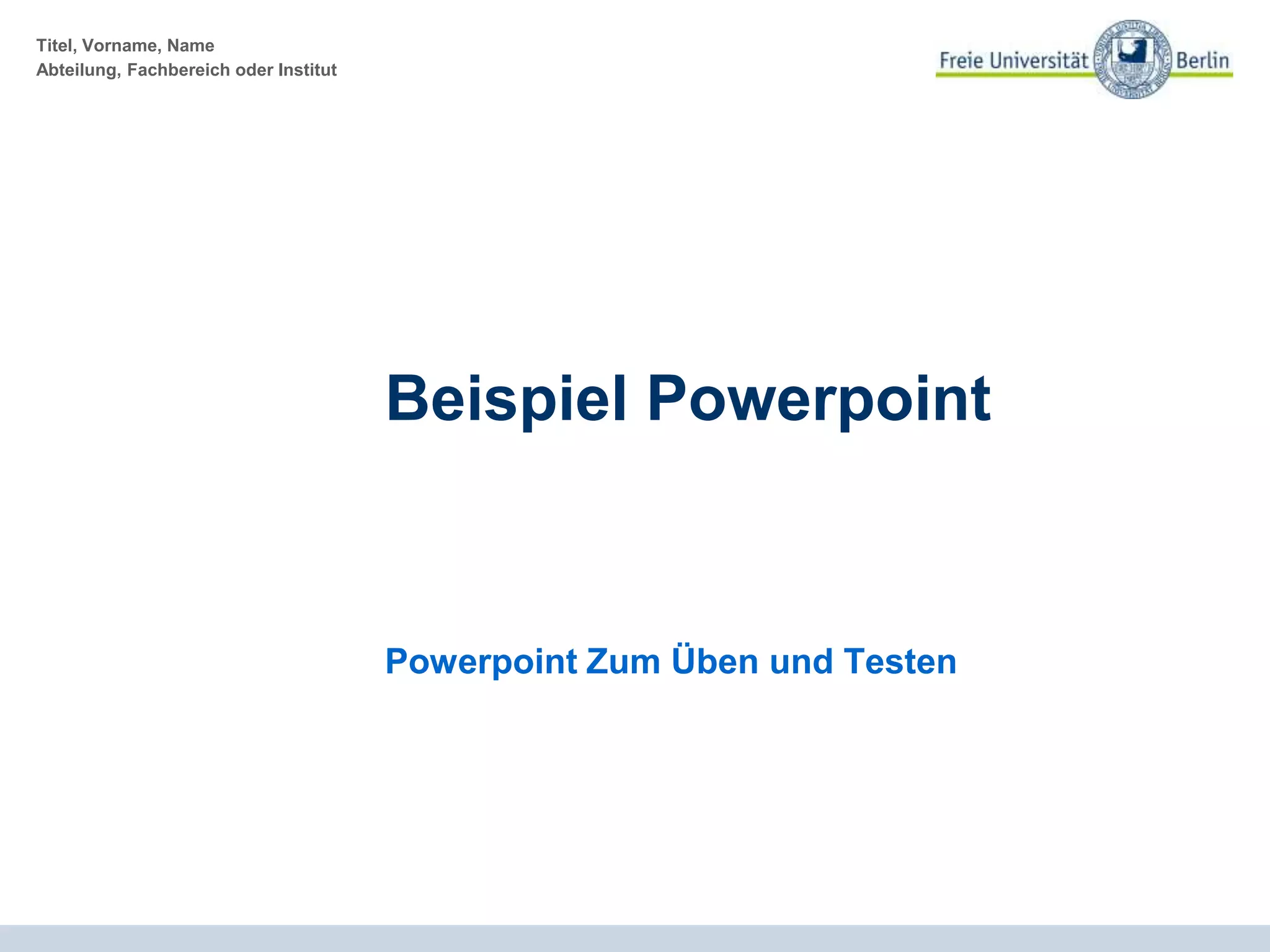 Titel, Vorname, Name
Abteilung, Fachbereich oder Institut

Freie Universität Berlin

Beispiel Powerpoint

Powerpoint Zum Üben und Testen